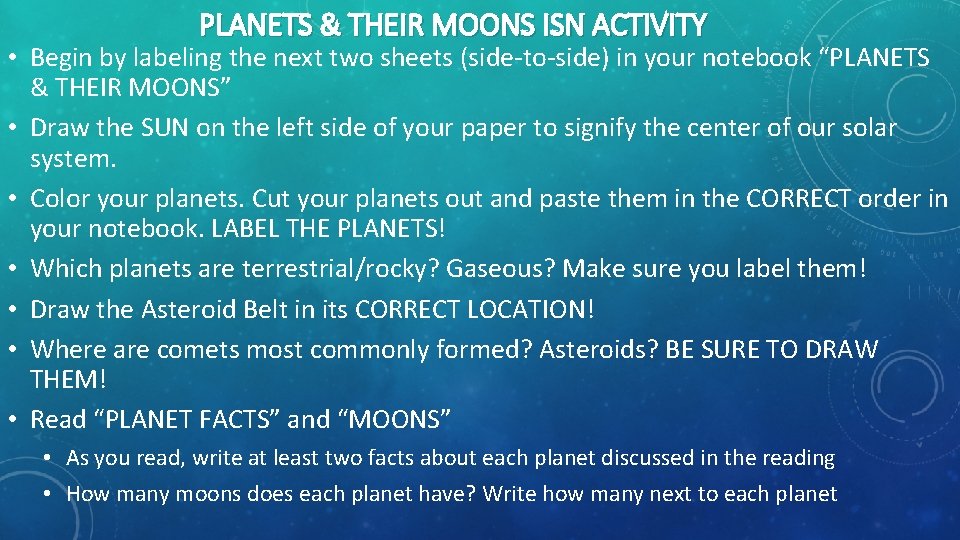 PLANETS & THEIR MOONS ISN ACTIVITY

• Begin by labeling the next two sheets (side-to-side) in your notebook “PLANETS & THEIR MOONS”
• Draw the SUN on the left side of your paper to signify the center of our solar system.
• Color your planets. Cut your planets out and paste them in the CORRECT order in your notebook. LABEL THE PLANETS!
• Which planets are terrestrial/rocky? Gaseous? Make sure you label them!
• Draw the Asteroid Belt in its CORRECT LOCATION!
• Where are comets most commonly formed? Asteroids? BE SURE TO DRAW THEM!
• Read “PLANET FACTS” and “MOONS”
  • As you read, write at least two facts about each planet discussed in the reading
  • How many moons does each planet have? Write how many next to each planet